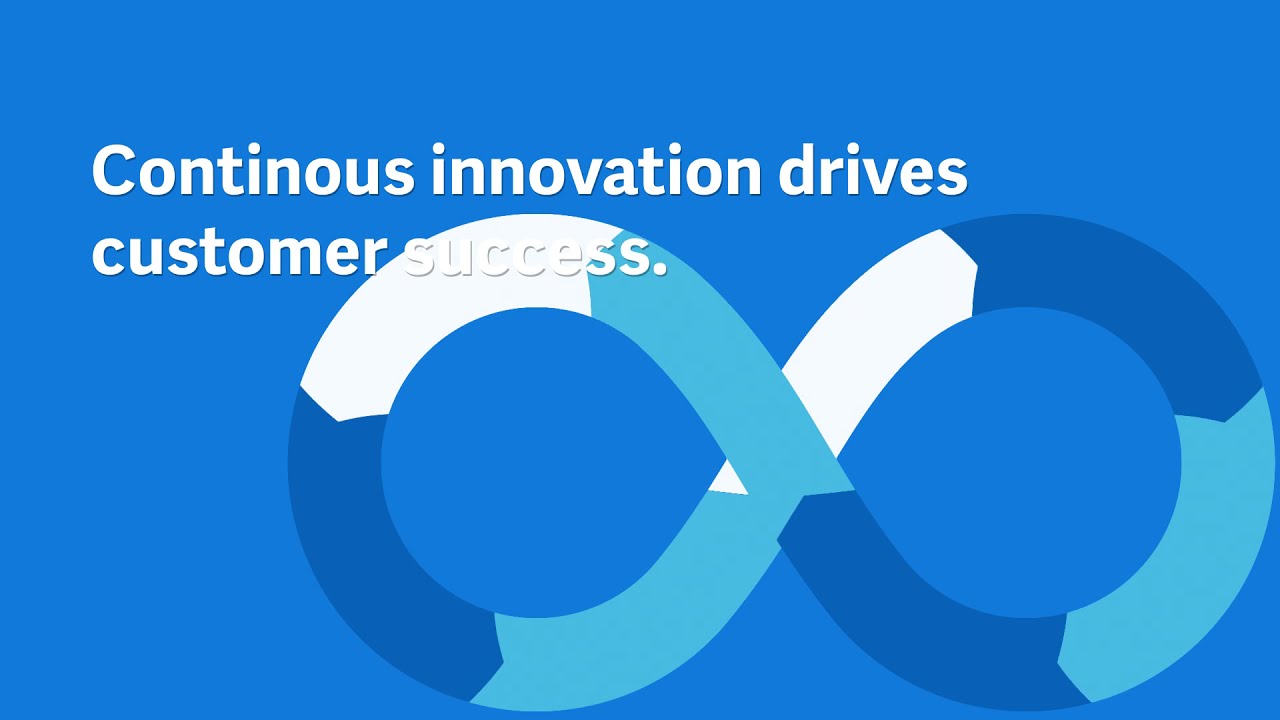 Continous innovation drives customer success.